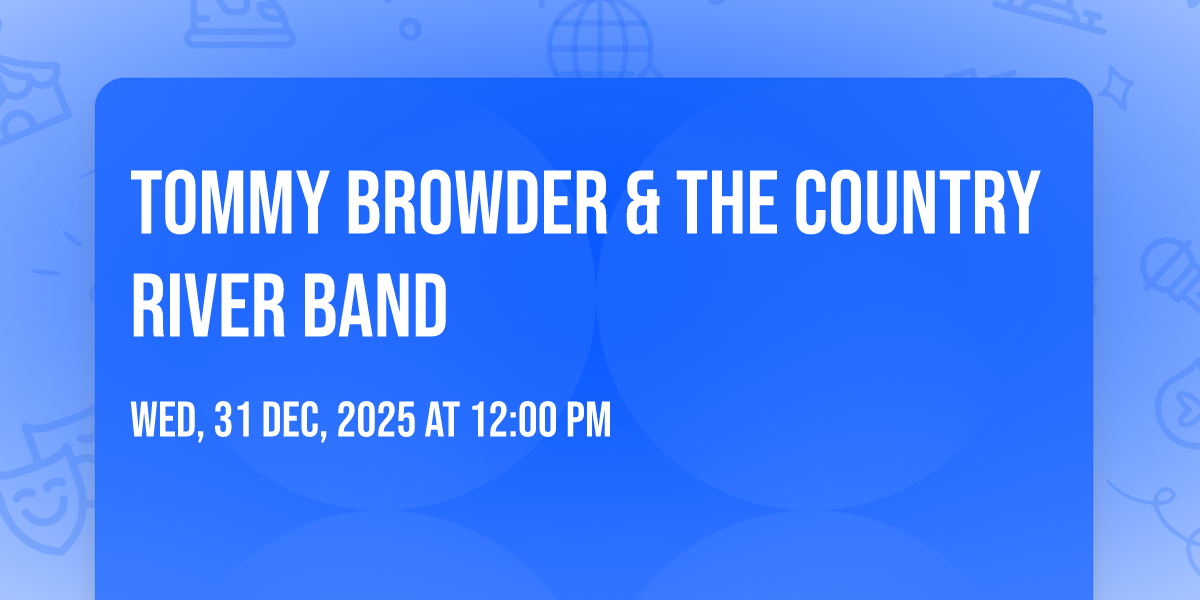 TOMMY BROWDER & THE COUNTRY RIVER BAND

WED, 31 DEC, 2025 AT 12:00 PM